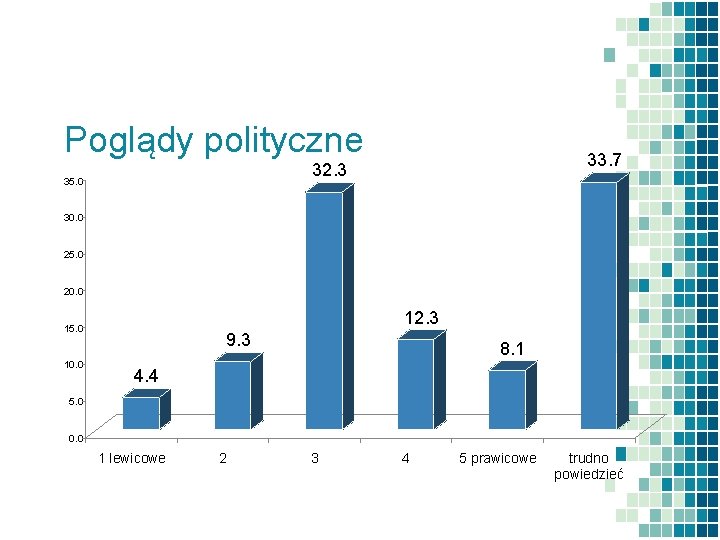 Poglądy polityczne

35.0
30.0
25.0
20.0
15.0
10.0
5.0
0.0

4.4
9.3
32.3
12.3
8.1
33.7

1 lewicowe
2
3
4
5 prawicowe
trudno powiedzieć